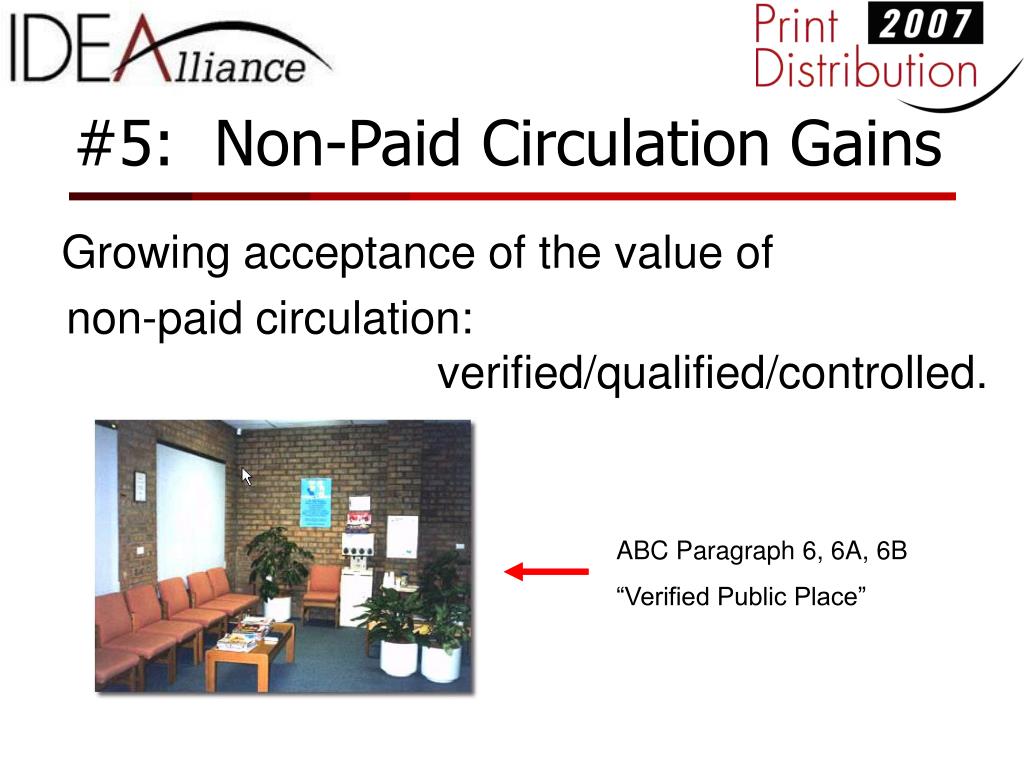 IDEAlliance

Print Distribution 2007

#5: Non-Paid Circulation Gains

Growing acceptance of the value of non-paid circulation: verified/qualified/controlled.

ABC Paragraph 6, 6A, 6B

“Verified Public Place”